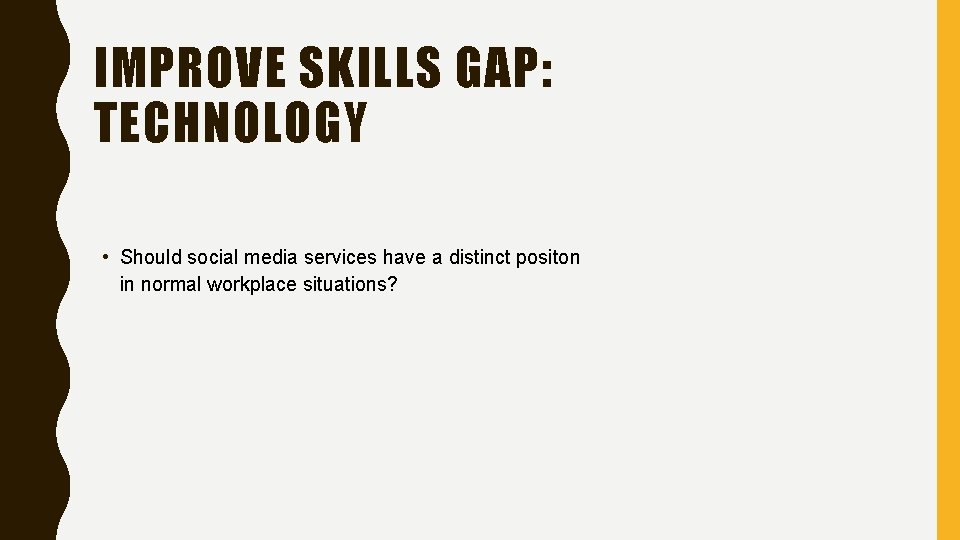 IMPROVE SKILLS GAP: TECHNOLOGY

• Should social media services have a distinct positon in normal workplace situations?